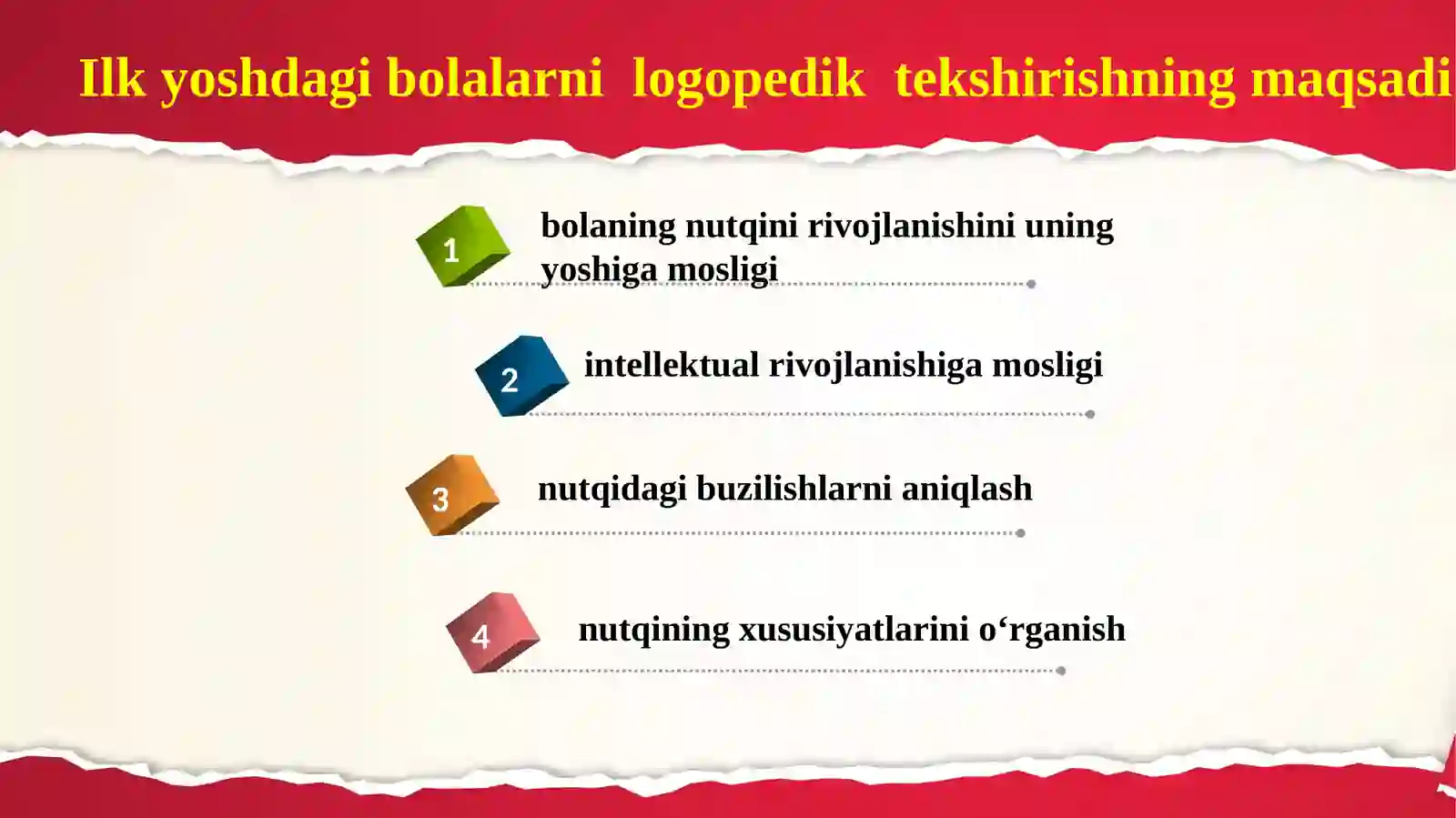 Ilk yoshdagi bolalarni logopedik tekshirishning maqsadi

1 bolaning nutqini rivojlanishini uning yoshiga mosligi

2 intellektual rivojlanishiga mosligi

3 nutqidagi buzilishlarni aniqlash

4 nutqining xususiyatlarini o‘rganish